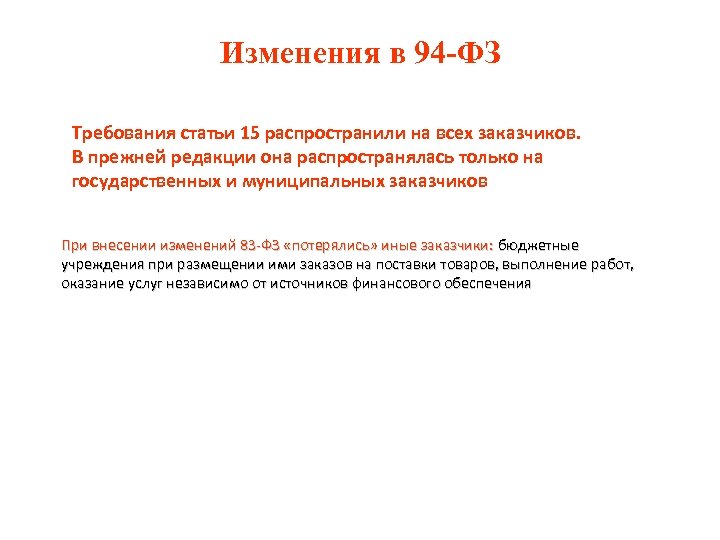 Изменения в 94-ФЗ

Требования статьи 15 распространили на всех заказчиков. В прежней редакции она распространялась только на государственных и муниципальных заказчиков

При внесении изменений 83-ФЗ «потерялись» иные заказчики: бюджетные учреждения при размещении ими заказов на поставки товаров, выполнение работ, оказание услуг независимо от источников финансового обеспечения